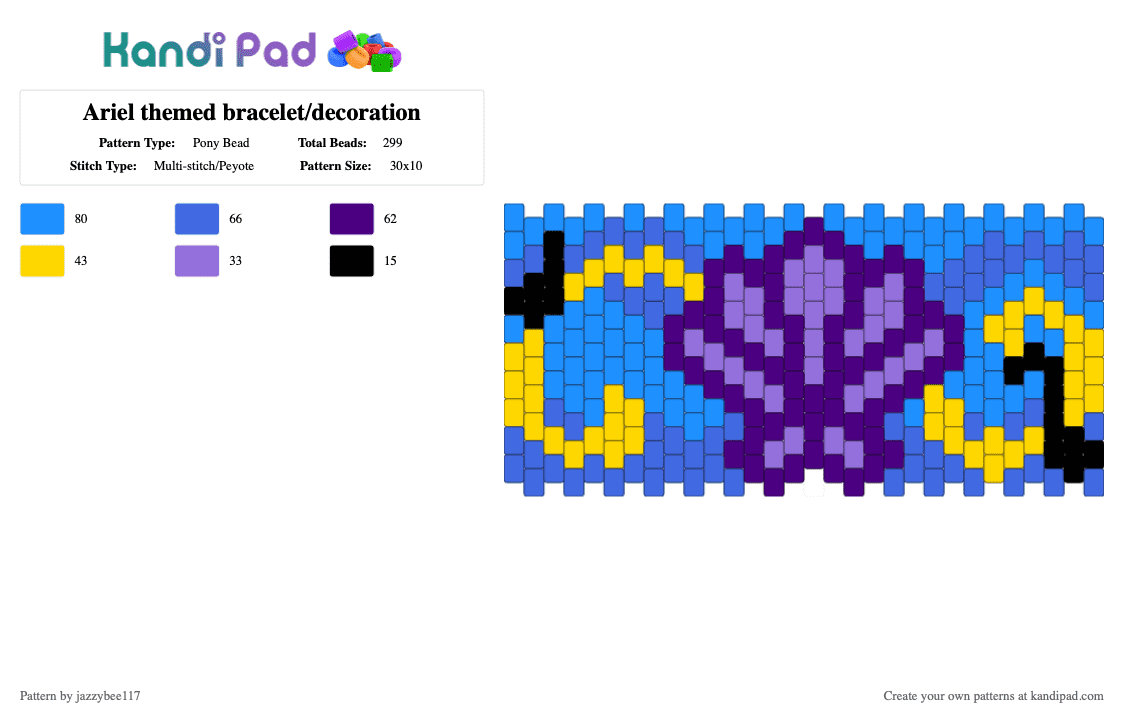 Kandi Pad

Ariel themed bracelet/decoration

Pattern Type: Pony Bead
Total Beads: 299
Stitch Type: Multi-stitch/Peyote
Pattern Size: 30x10

80
66
62
43
33
15

Pattern by jazzybee117

Create your own patterns at kandipad.com